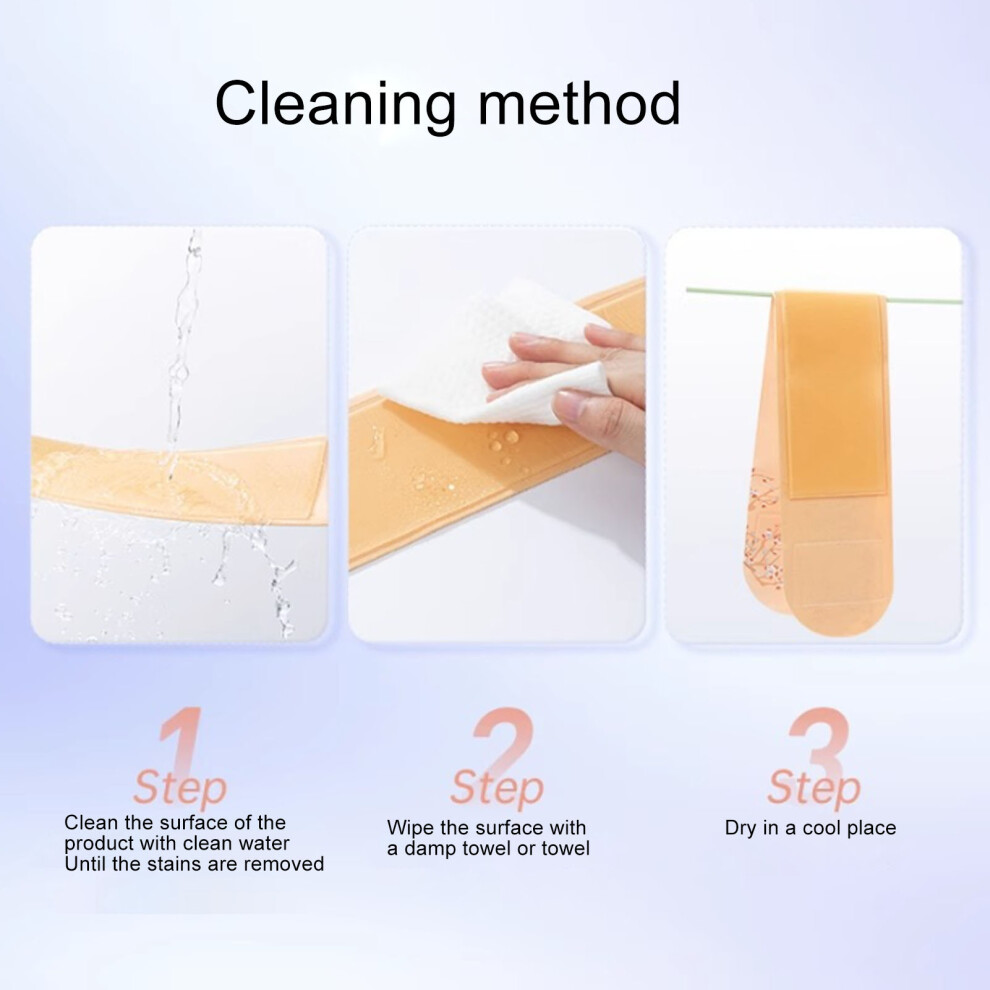 Cleaning method

1
Step
Clean the surface of the product with clean water Until the stains are removed

2
Step
Wipe the surface with a damp towel or towel

3
Step
Dry in a cool place